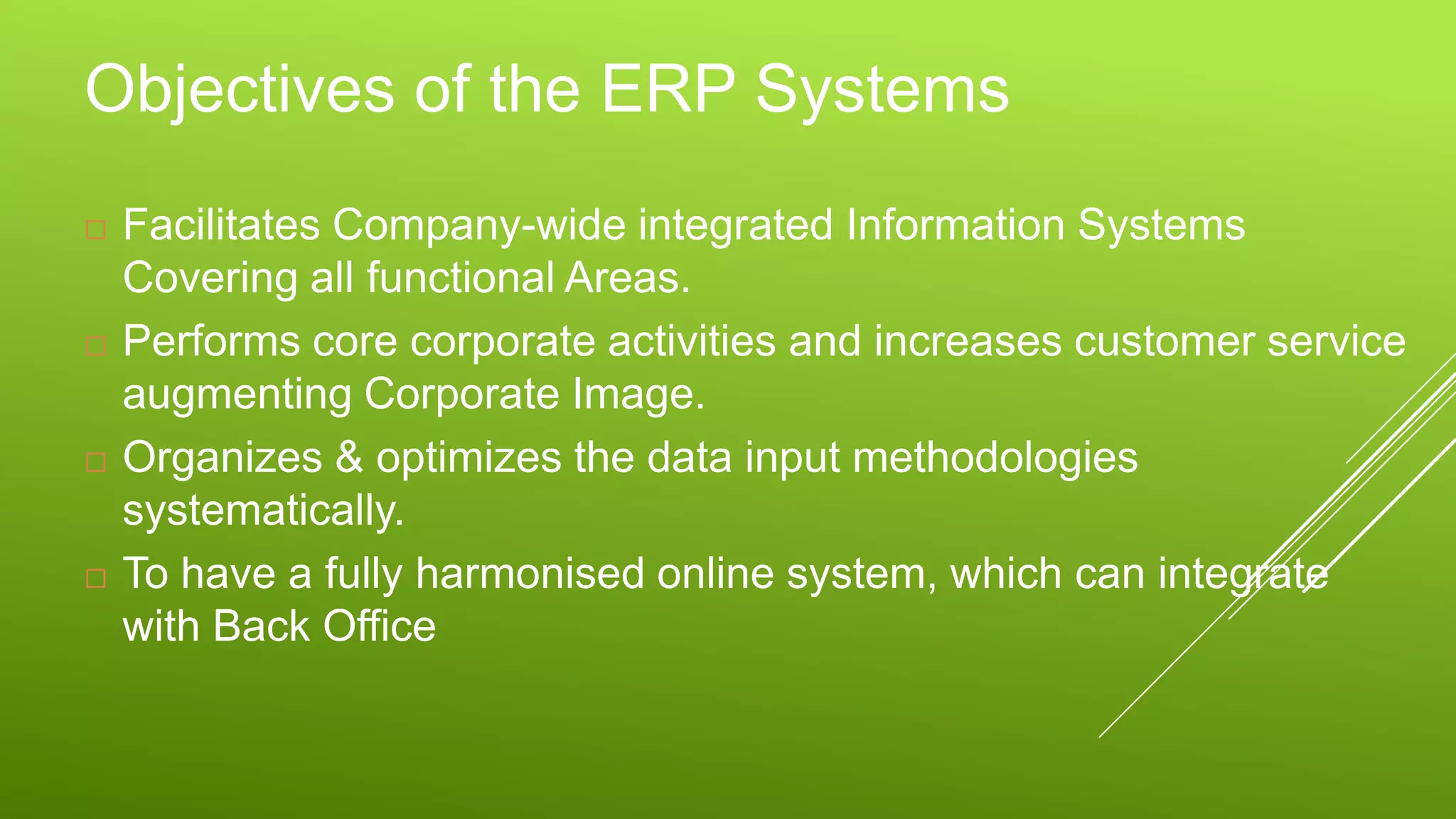 Objectives of the ERP Systems

□ Facilitates Company-wide integrated Information Systems Covering all functional Areas.

□ Performs core corporate activities and increases customer service augmenting Corporate Image.

□ Organizes & optimizes the data input methodologies systematically.

□ To have a fully harmonised online system, which can integrate with Back Office